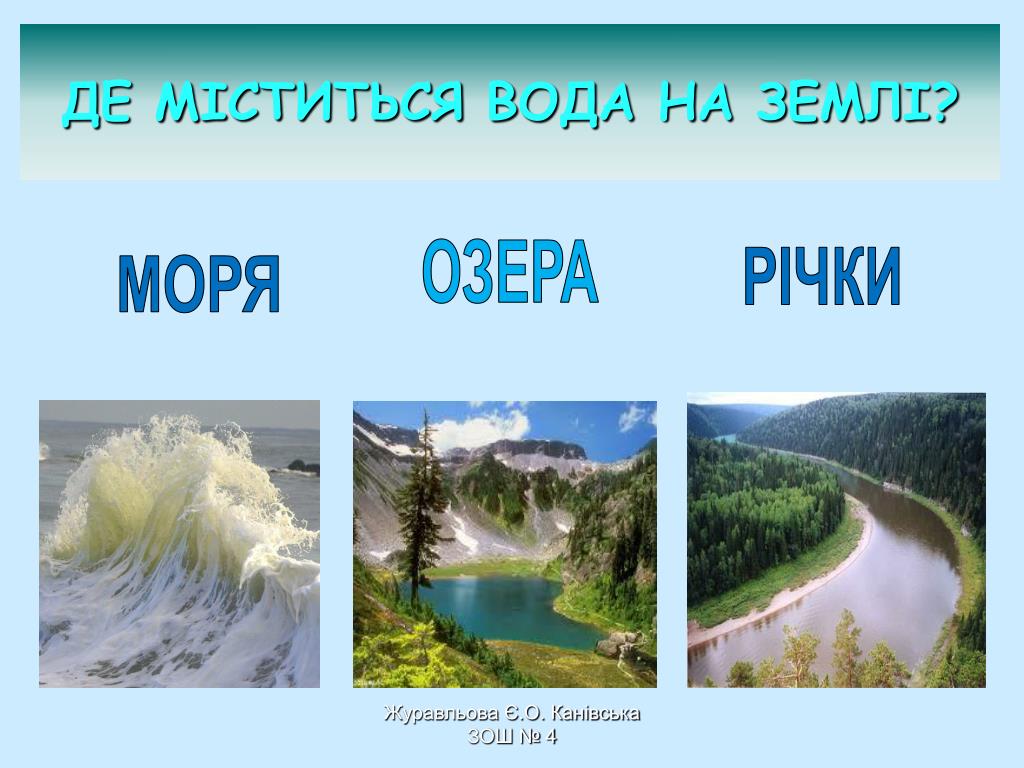 ДЕ МІСТИТЬСЯ ВОДА НА ЗЕМЛІ?

МОРЯ

ОЗЕРА

РІЧКИ

Журавльова Є.О. Канівська ЗОШ № 4